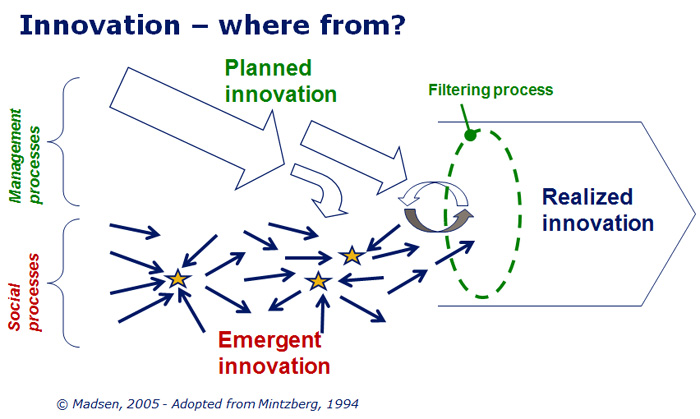 Innovation – where from?

Management processes

Social processes

Planned innovation

Filtering process

Realized innovation

Emergent innovation

© Madsen, 2005 - Adopted from Mintzberg, 1994